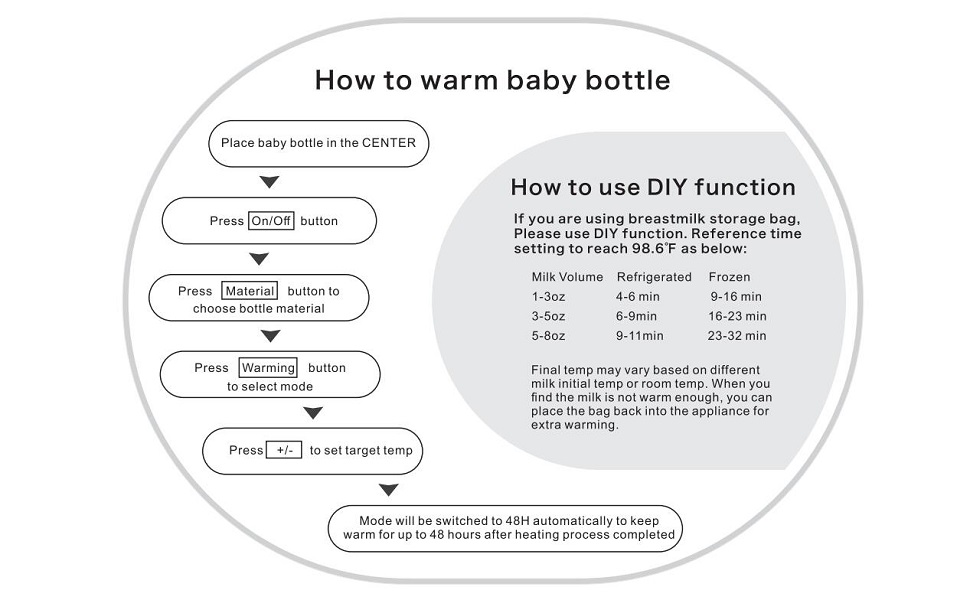 How to warm baby bottle

Place baby bottle in the CENTER

Press On/Off button

Press Material button to choose bottle material

Press Warming button to select mode

Press +/- to set target temp

Mode will be switched to 48H automatically to keep warm for up to 48 hours after heating process completed

How to use DIY function

If you are using breastmilk storage bag, Please use DIY function. Reference time setting to reach 98.6℉ as below:

| Milk Volume | Refrigerated | Frozen |
|---|---|---|
| 1-3oz | 4-6 min | 9-16 min |
| 3-5oz | 6-9min | 16-23 min |
| 5-8oz | 9-11min | 23-32 min |

Final temp may vary based on different milk initial temp or room temp. When you find the milk is not warm enough, you can place the bag back into the appliance for extra warming.